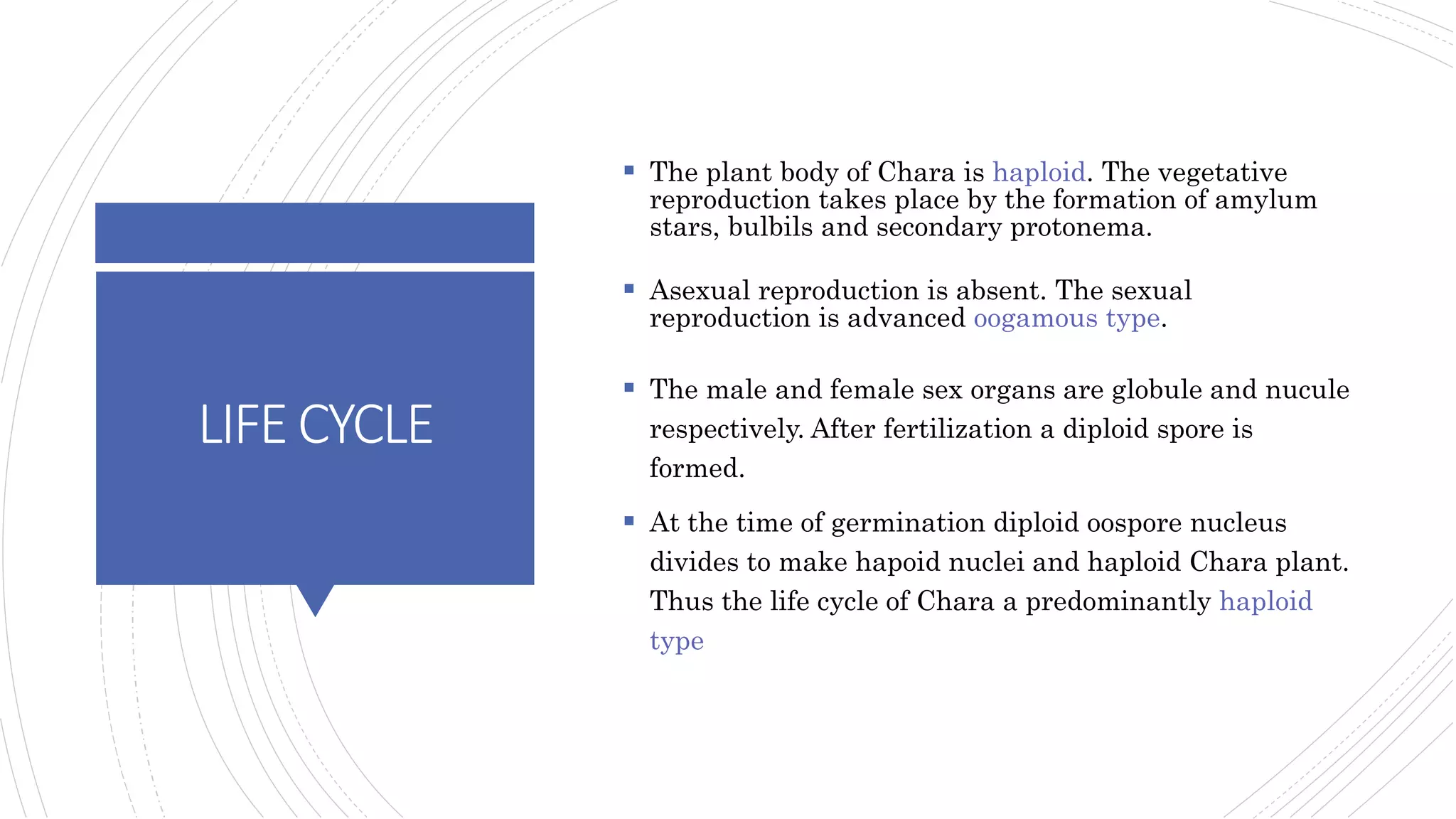 LIFE CYCLE

▪ The plant body of Chara is haploid. The vegetative reproduction takes place by the formation of amylum stars, bulbils and secondary protonema.

▪ Asexual reproduction is absent. The sexual reproduction is advanced oogamous type.

▪ The male and female sex organs are globule and nucule respectively. After fertilization a diploid spore is formed.

▪ At the time of germination diploid oospore nucleus divides to make hapoid nuclei and haploid Chara plant. Thus the life cycle of Chara a predominantly haploid type